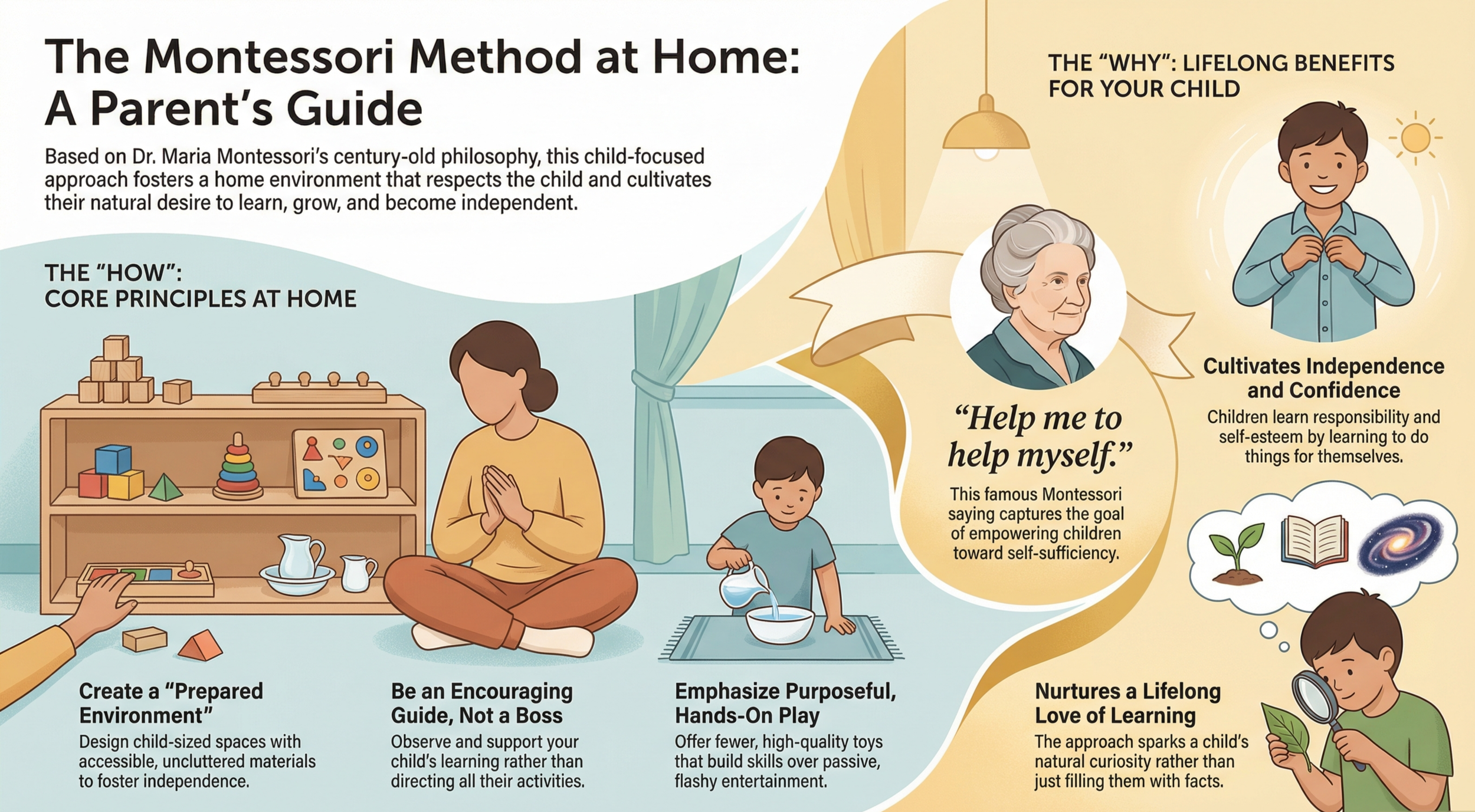 The Montessori Method at Home: A Parent's Guide

Based on Dr. Maria Montessori's century-old philosophy, this child-focused approach fosters a home environment that respects the child and cultivates their natural desire to learn, grow, and become independent.

THE "HOW": CORE PRINCIPLES AT HOME

Create a "Prepared Environment"
Design child-sized spaces with accessible, uncluttered materials to foster independence.

Be an Encouraging Guide, Not a Boss
Observe and support your child's learning rather than directing all their activities.

Emphasize Purposeful, Hands-On Play
Offer fewer, high-quality toys that build skills over passive, flashy entertainment.

THE "WHY": LIFELONG BENEFITS FOR YOUR CHILD

"Help me to help myself."
This famous Montessori saying captures the goal of empowering children toward self-sufficiency.

Cultivates Independence and Confidence
Children learn responsibility and self-esteem by learning to do things for themselves.

Nurtures a Lifelong Love of Learning
The approach sparks a child's natural curiosity rather than just filling them with facts.